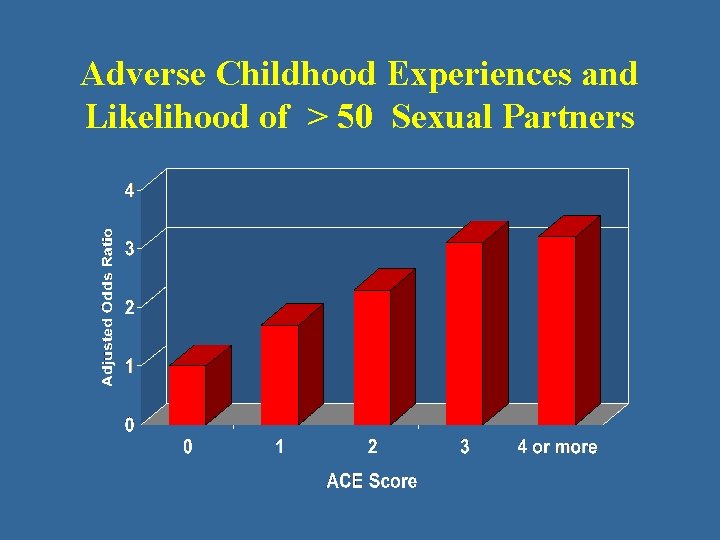 Adverse Childhood Experiences and Likelihood of > 50 Sexual Partners

Adjusted Odds Ratio

4
3
2
1
0

0
1
2
3
4 or more

ACE Score